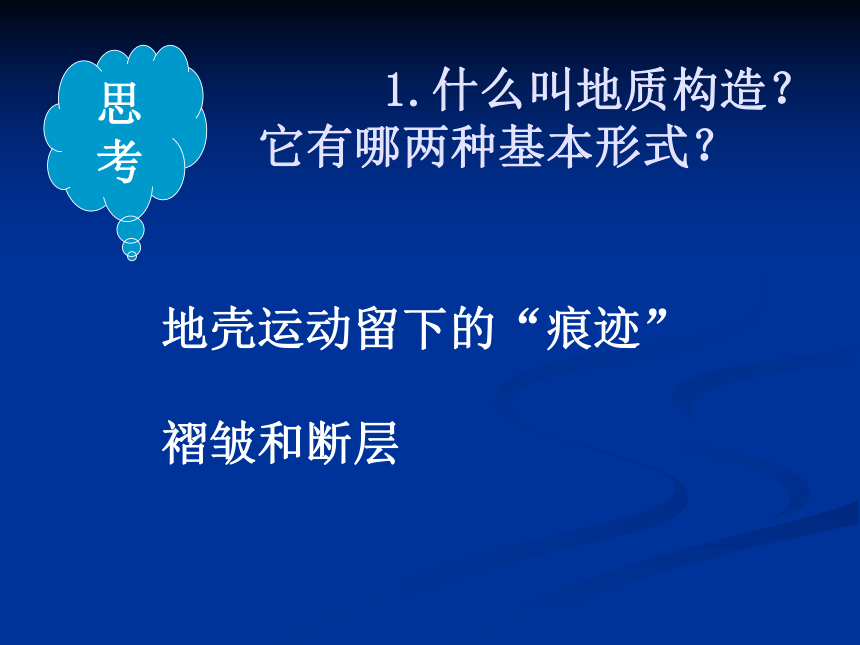 思考

1.什么叫地质构造？它有哪两种基本形式？

地壳运动留下的“痕迹”

褶皱和断层